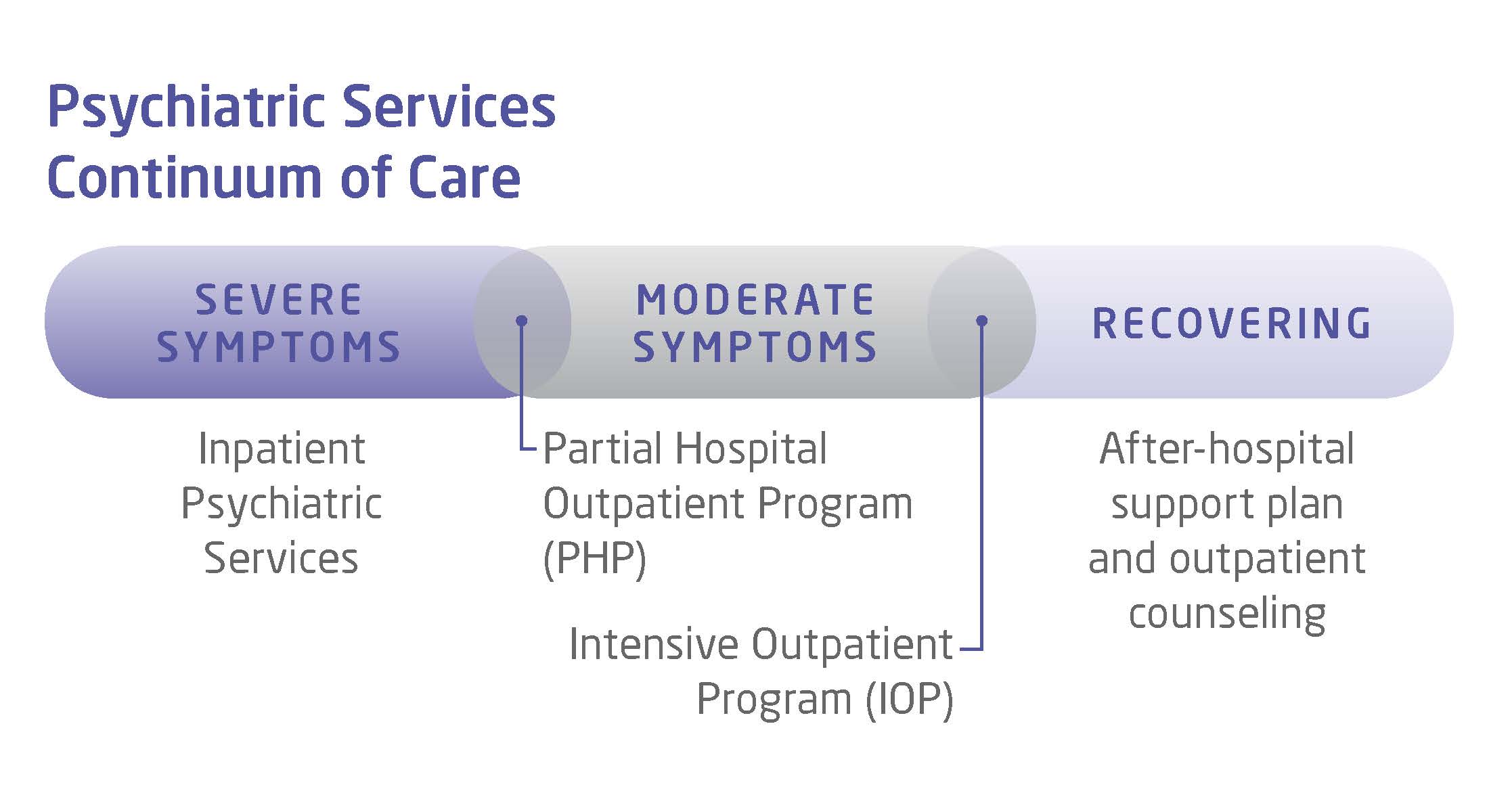 Psychiatric Services
Continuum of Care

SEVERE SYMPTOMS

MODERATE SYMPTOMS

RECOVERING

Inpatient Psychiatric Services

Partial Hospital Outpatient Program (PHP)

Intensive Outpatient Program (IOP)

After-hospital support plan and outpatient counseling